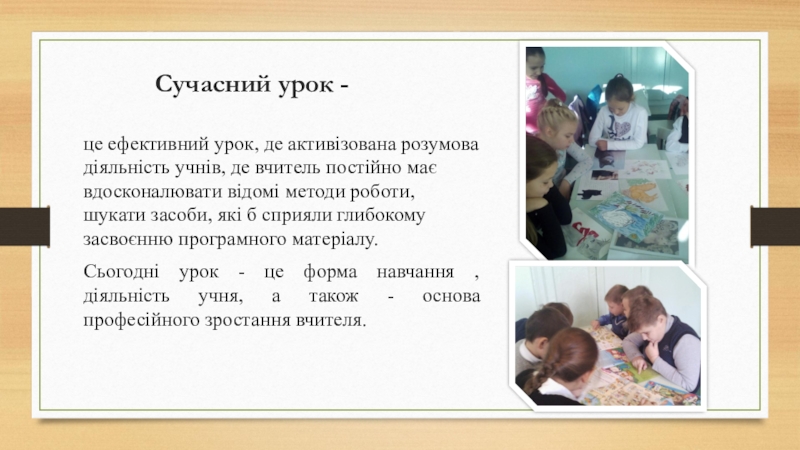 Сучасний урок -

це ефективний урок, де активізована розумова діяльність учнів, де вчитель постійно має вдосконалювати відомі методи роботи, шукати засоби, які б сприяли глибокому засвоєнню програмного матеріалу.

Сьогодні урок - це форма навчання , діяльність учня, а також - основа професійного зростання вчителя.